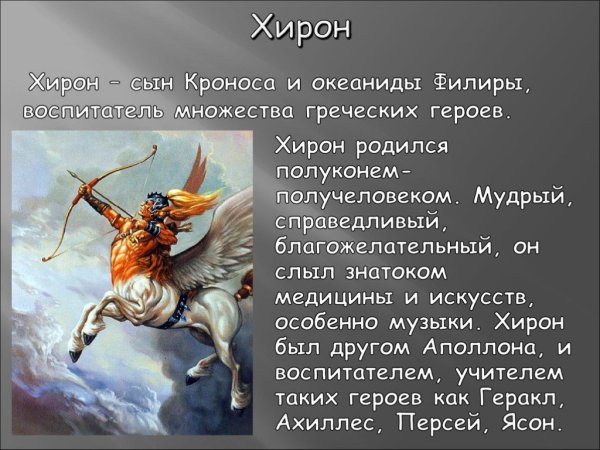 Хирон

Хирон – сын Кроноса и океаниды Филиры, воспитатель множества греческих героев.

Хирон родился полуконем-получеловеком. Мудрый, справедливый, благожелательный, он слыл знатоком медицины и искусств, особенно музыки. Хирон был другом Аполлона, и воспитателем, учителем таких героев как Геракл, Ахиллес, Персей, Ясон.